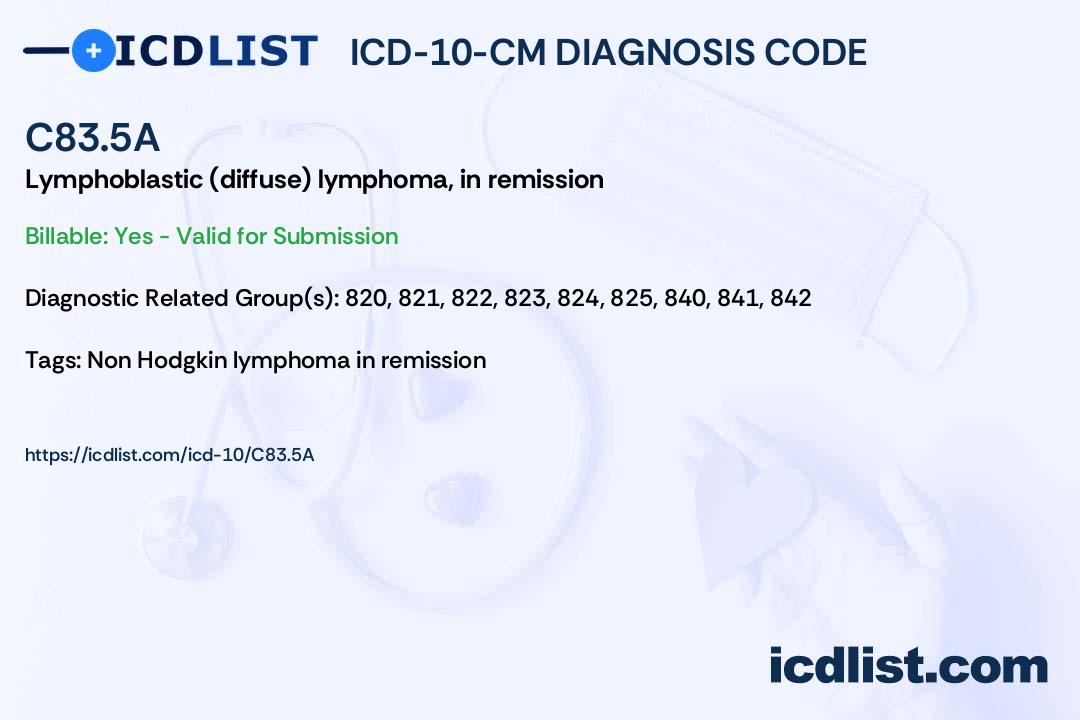 ICDLIST ICD-10-CM DIAGNOSIS CODE

C83.5A

Lymphoblastic (diffuse) lymphoma, in remission

Billable: Yes - Valid for Submission

Diagnostic Related Group(s): 820, 821, 822, 823, 824, 825, 840, 841, 842

Tags: Non Hodgkin lymphoma in remission

https://icdlist.com/icd-10/C83.5A

icdlist.com